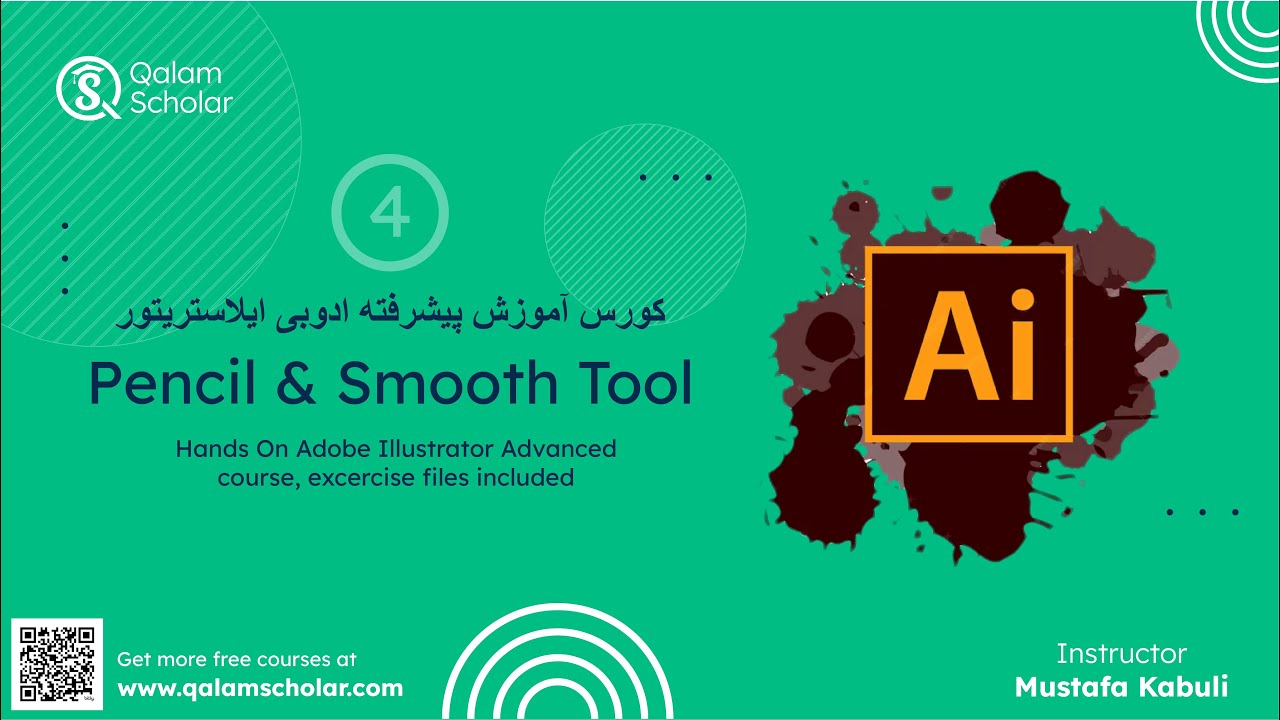 Qalam Scholar

4

کورس آموزش پیشرفته ادوبی ایلاستریتور

Pencil & Smooth Tool

Hands On Adobe Illustrator Advanced course, excercise files included

Ai

Get more free courses at
www.qalamscholar.com

Instructor
Mustafa Kabuli